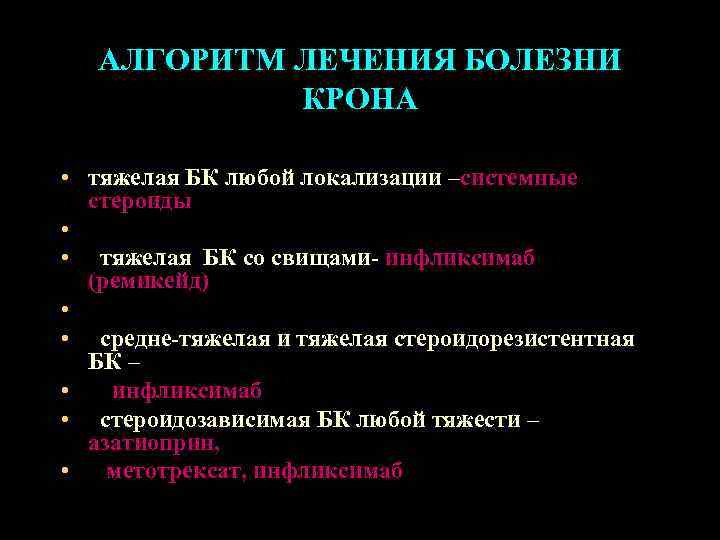 АЛГОРИТМ ЛЕЧЕНИЯ БОЛЕЗНИ КРОНА

• тяжелая БК любой локализации –системные стероиды
•
• тяжелая БК со свищами- инфликсимаб (ремикейд)
•
• средне-тяжелая и тяжелая стероидорезистентная БК –
• инфликсимаб
• стероидозависимая БК любой тяжести – азатиоприн,
• метотрексат, инфликсимаб